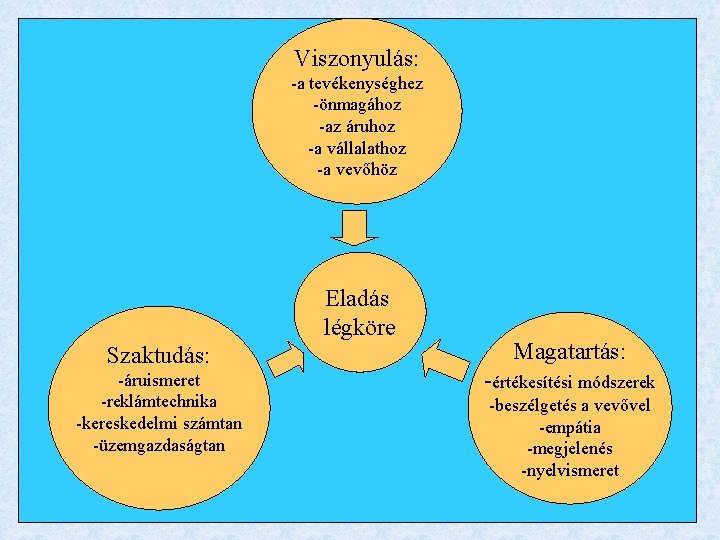 Viszonyulás:
-a tevékenységhez
-önmagához
-az áruhoz
-a vállalathoz
-a vevőhöz

Eladás légköre

Szaktudás:
-áruismeret
-reklámtechnika
-kereskedelmi számtan
-üzemgazdaságtan

Magatartás:
-értékesítési módszerek
-beszélgetés a vevővel
-empátia
-megjelenés
-nyelvismeret